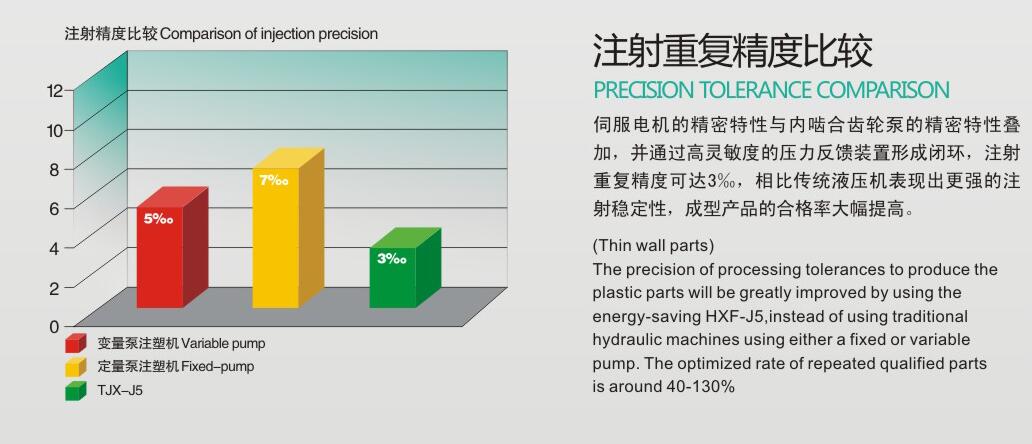 注射精度比较 Comparison of injection precision

12
10
8
6
4
2
0

5‰
7‰
3‰

变量泵注塑机 Variable pump
定量泵注塑机 Fixed–pump
TJX–J5

注射重复精度比较
PRECISION TOLERANCE COMPARISON

伺服电机的精密特性与内啮合齿轮泵的精密特性叠加，并通过高灵敏度的压力反馈装置形成闭环，注射重复精度可达3‰，相比传统液压机表现出更强的注射稳定性，成型产品的合格率大幅提高。

(Thin wall parts)
The precision of processing tolerances to produce the plastic parts will be greatly improved by using the energy-saving HXF-J5,instead of using traditional hydraulic machines using either a fixed or variable pump. The optimized rate of repeated qualified parts is around 40-130%